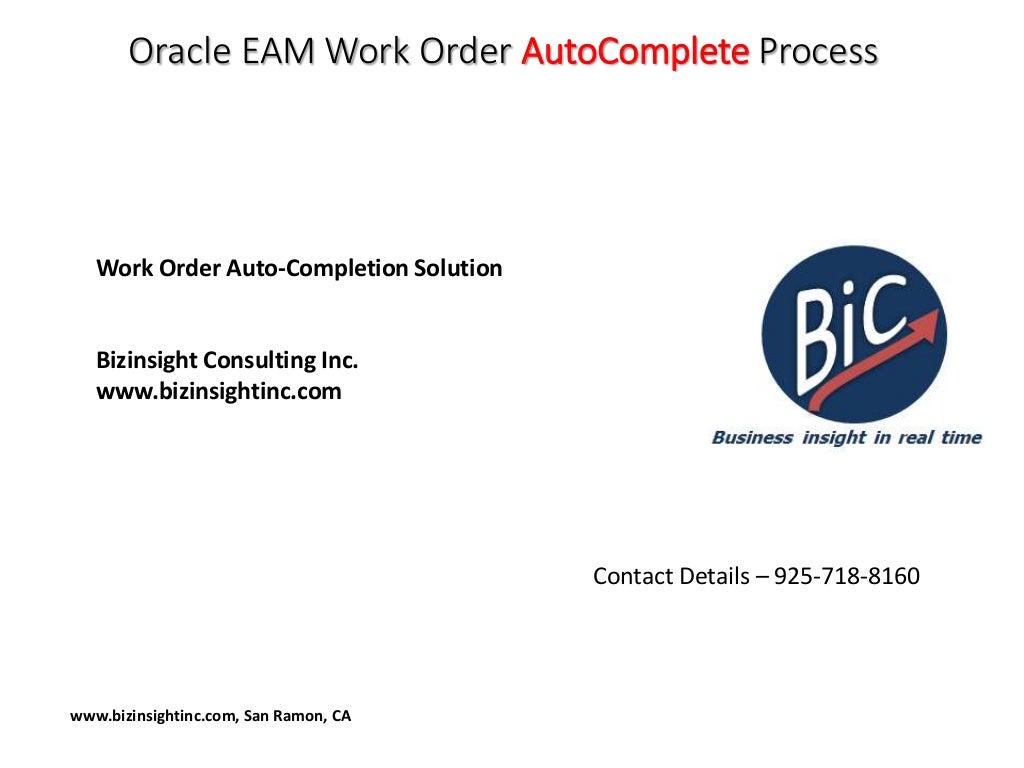 Oracle EAM Work Order AutoComplete Process

Work Order Auto-Completion Solution

Bizinsight Consulting Inc.
www.bizinsightinc.com

BiC

Business insight in real time

Contact Details – 925-718-8160

www.bizinsightinc.com, San Ramon, CA